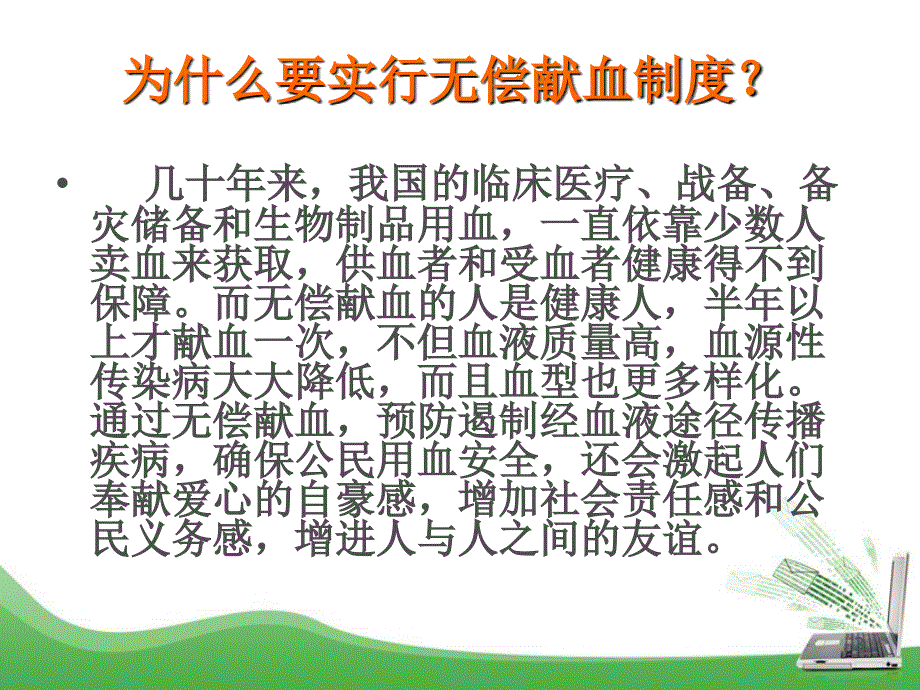 为什么要实行无偿献血制度？

• 几十年来，我国的临床医疗、战备、备灾储备和生物制品用血，一直依靠少数人卖血来获取，供血者和受血者健康得不到保障。而无偿献血的人是健康人，半年以上才献血一次，不但血液质量高，血源性传染病大大降低，而且血型也更多样化。通过无偿献血，预防遏制经血液途径传播疾病，确保公民用血安全，还会激起人们奉献爱心的自豪感，增加社会责任感和公民义务感，增进人与人之间的友谊。